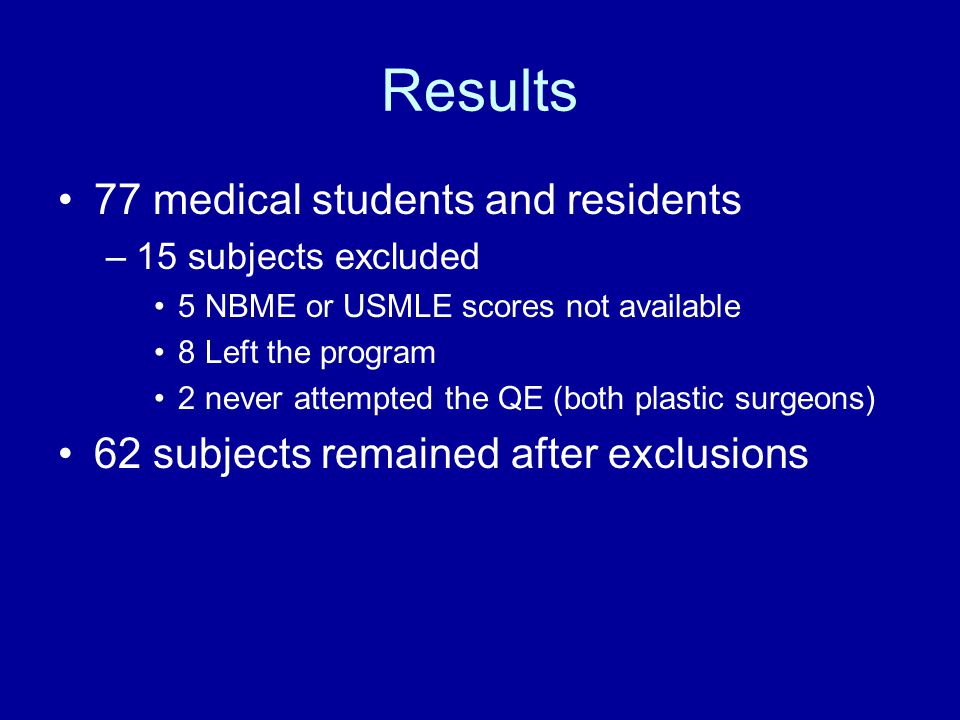 Results

• 77 medical students and residents
– 15 subjects excluded
• 5 NBME or USMLE scores not available
• 8 Left the program
• 2 never attempted the QE (both plastic surgeons)
• 62 subjects remained after exclusions